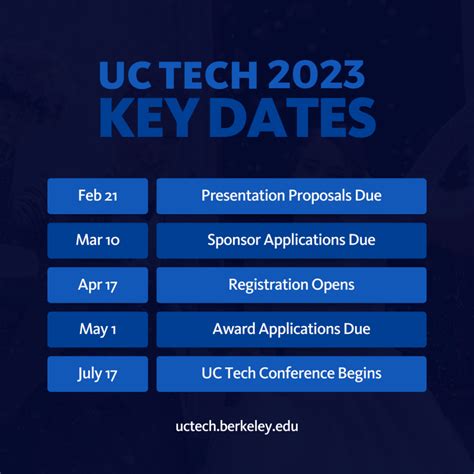 UC TECH 2023
KEY DATES

| Feb 21 | Presentation Proposals Due |
|---|---|
| Mar 10 | Sponsor Applications Due |
| Apr 17 | Registration Opens |
| May 1 | Award Applications Due |
| July 17 | UC Tech Conference Begins |

uctech.berkeley.edu